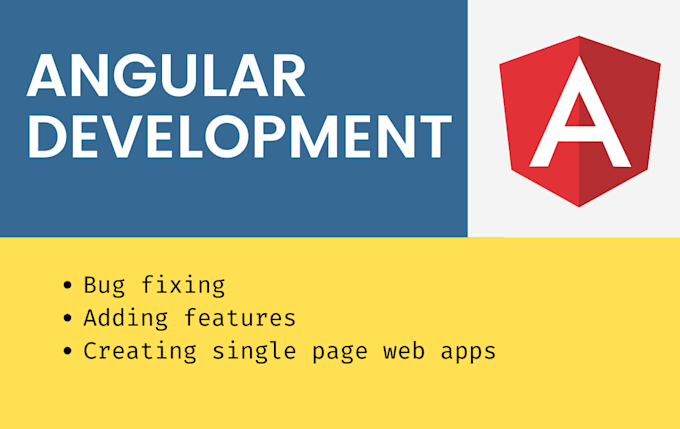 ANGULAR DEVELOPMENT

A

• Bug fixing
• Adding features
• Creating single page web apps